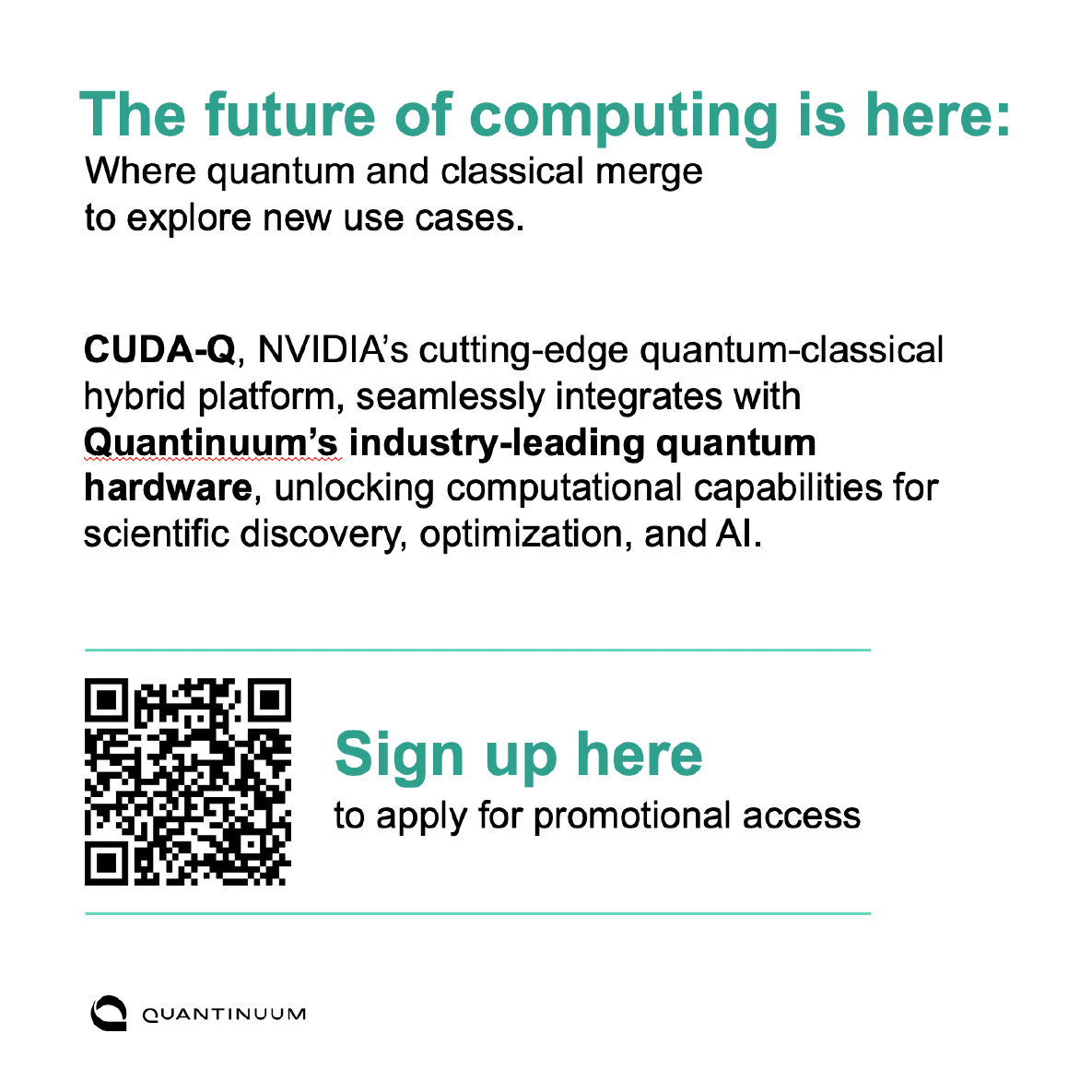 The future of computing is here:
Where quantum and classical merge to explore new use cases.

CUDA-Q, NVIDIA's cutting-edge quantum-classical hybrid platform, seamlessly integrates with Quantinuum's industry-leading quantum hardware, unlocking computational capabilities for scientific discovery, optimization, and AI.

Sign up here
to apply for promotional access

QUANTINUUM